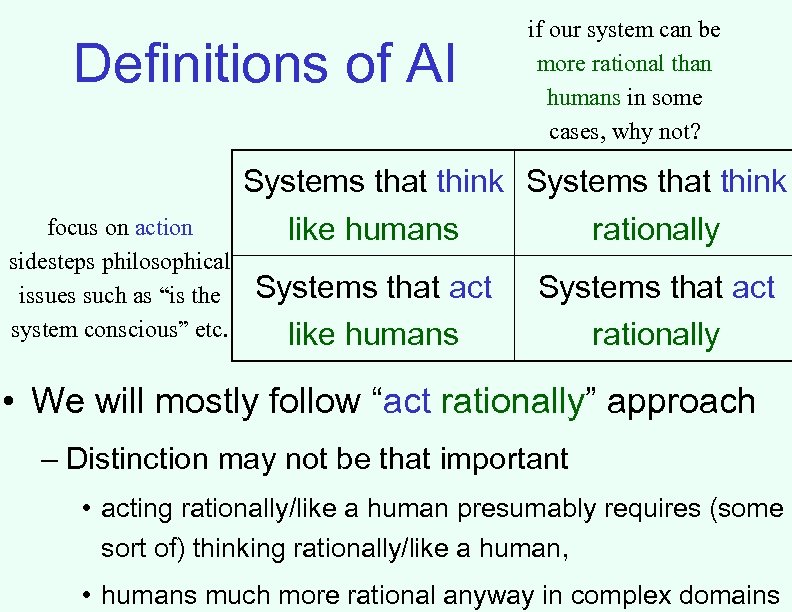 Definitions of AI

if our system can be more rational than humans in some cases, why not?

focus on action sidesteps philosophical issues such as “is the system conscious” etc.

| Systems that think like humans | Systems that think rationally |
|---|---|
| Systems that act like humans | Systems that act rationally |

• We will mostly follow “act rationally” approach

– Distinction may not be that important

• acting rationally/like a human presumably requires (some sort of) thinking rationally/like a human,

• humans much more rational anyway in complex domains